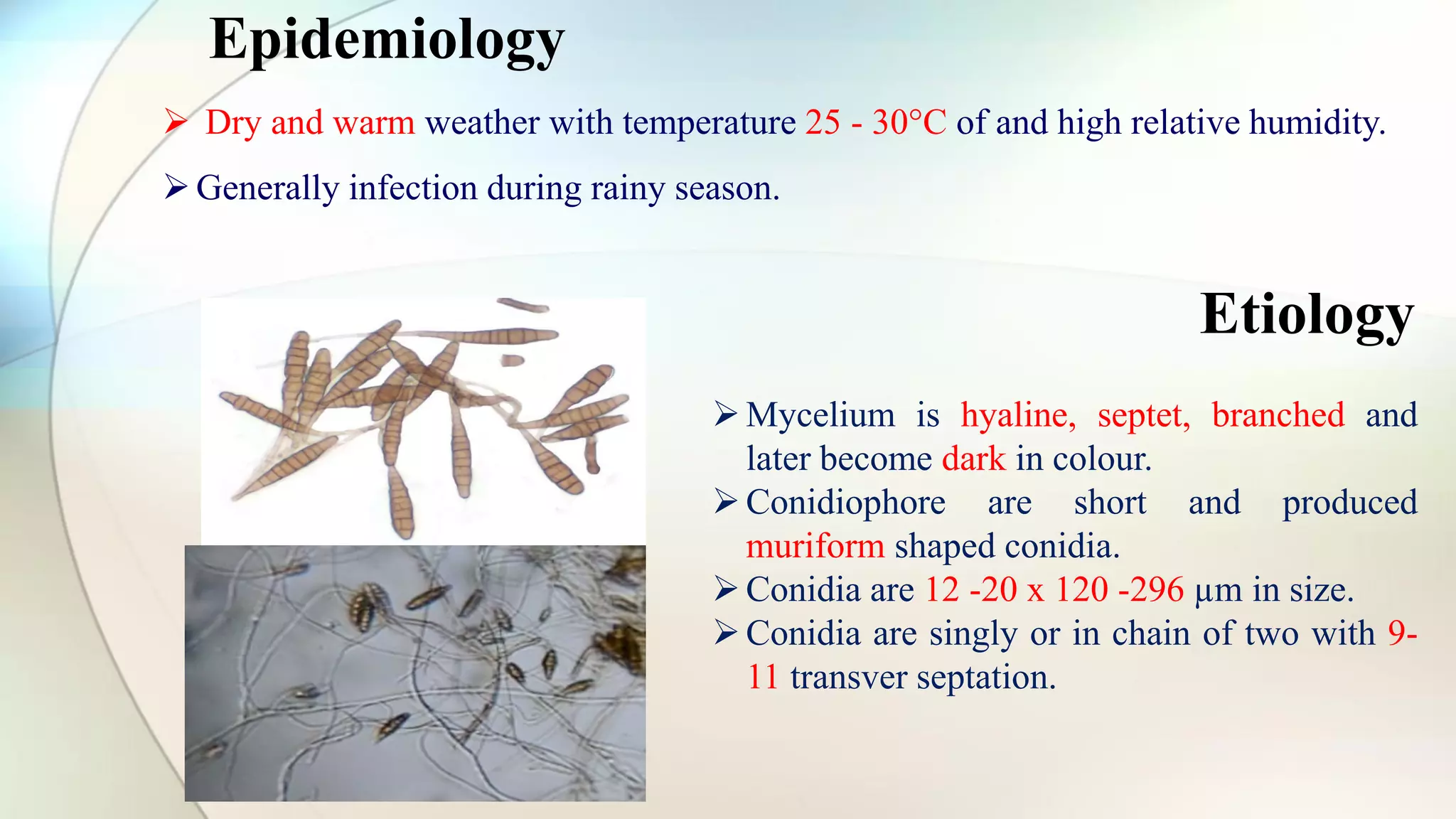 Epidemiology

➢ Dry and warm weather with temperature 25 - 30°C of and high relative humidity.

➢ Generally infection during rainy season.

Etiology

➢ Mycelium is hyaline, septet, branched and later become dark in colour.

➢ Conidiophore are short and produced muriform shaped conidia.

➢ Conidia are 12 -20 x 120 -296 µm in size.

➢ Conidia are singly or in chain of two with 9-11 transver septation.